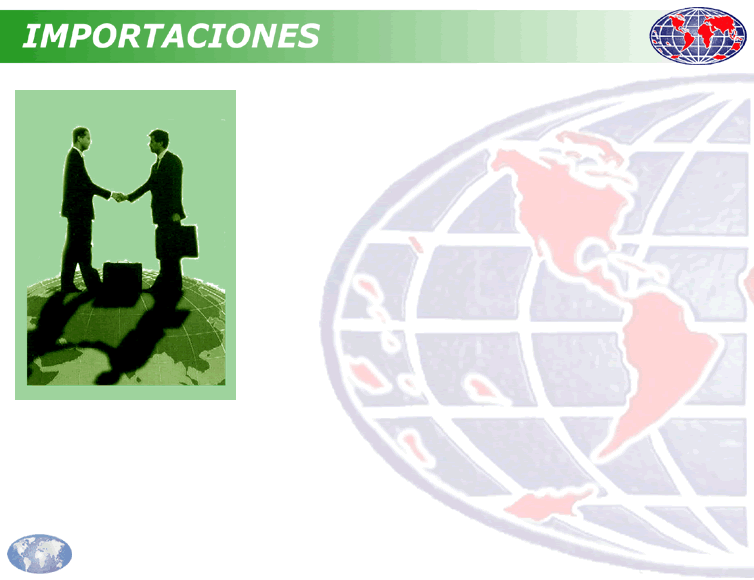 IMPORTACIONES